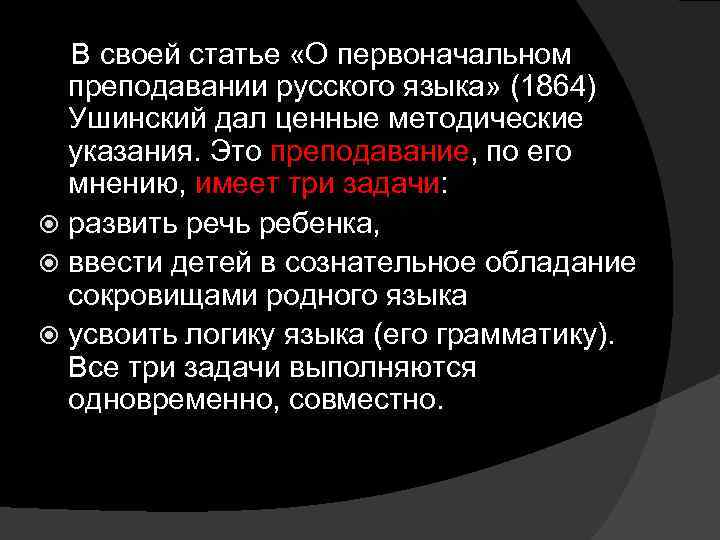 В своей статье «О первоначальном преподавании русского языка» (1864) Ушинский дал ценные методические указания. Это преподавание, по его мнению, имеет три задачи:

развить речь ребенка,

ввести детей в сознательное обладание сокровищами родного языка

усвоить логику языка (его грамматику). Все три задачи выполняются одновременно, совместно.